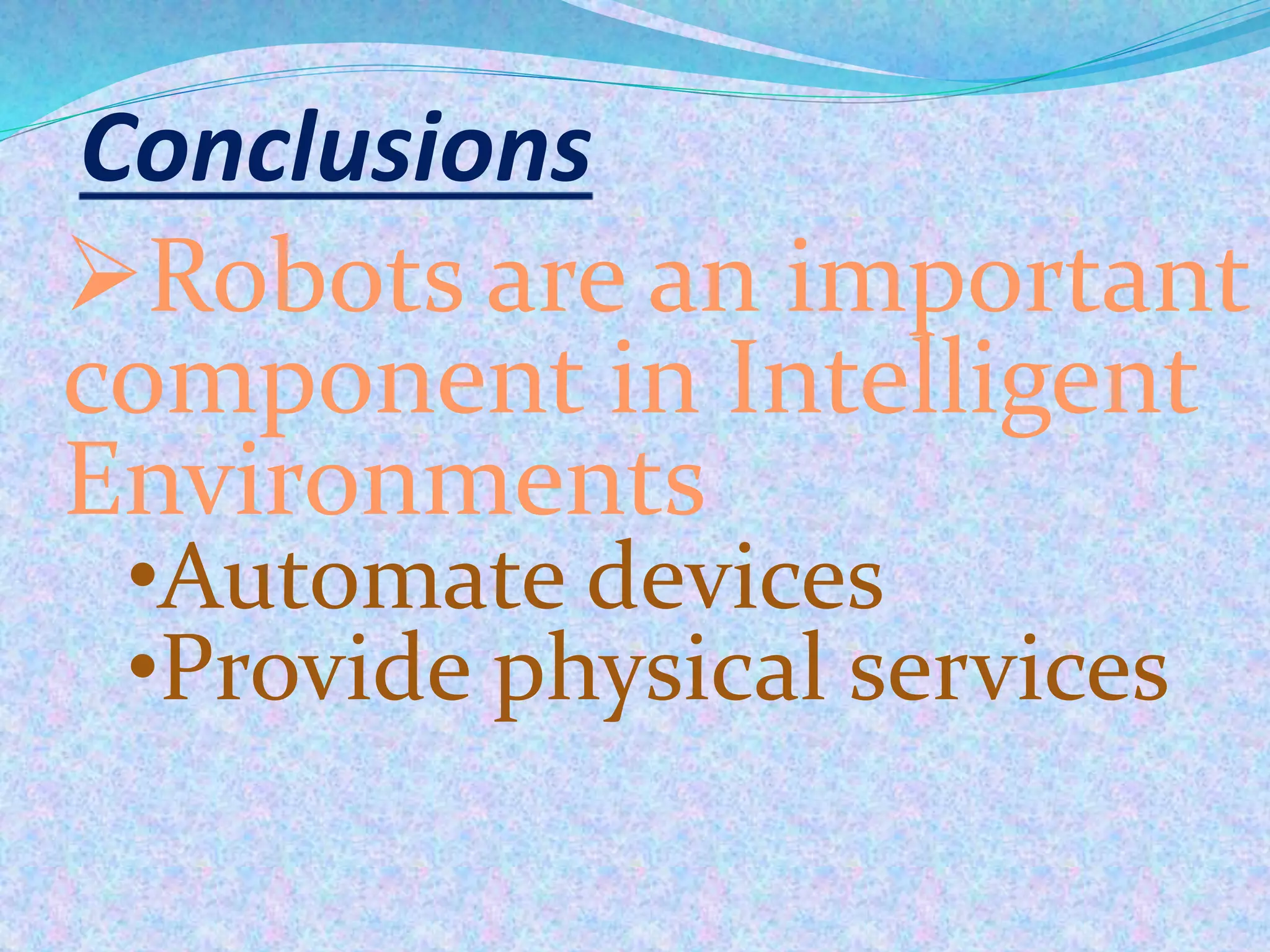 Conclusions

➢Robots are an important component in Intelligent Environments

•Automate devices
•Provide physical services